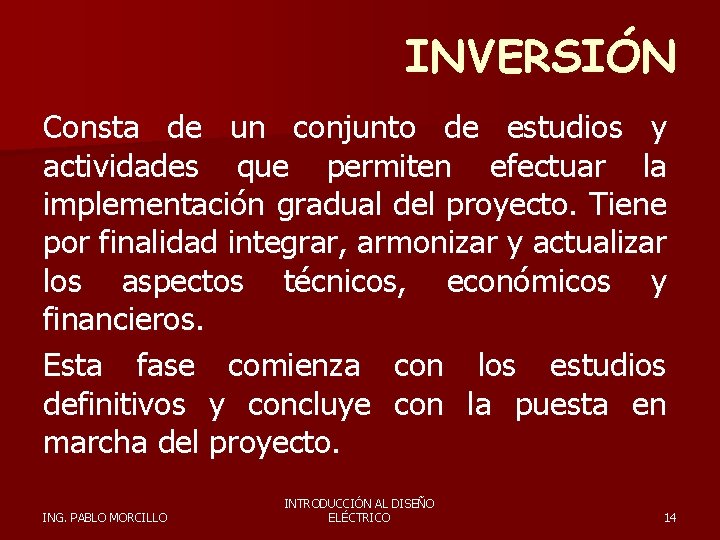 INVERSIÓN

Consta de un conjunto de estudios y actividades que permiten efectuar la implementación gradual del proyecto. Tiene por finalidad integrar, armonizar y actualizar los aspectos técnicos, económicos y financieros.

Esta fase comienza con los estudios definitivos y concluye con la puesta en marcha del proyecto.

ING. PABLO MORCILLO

INTRODUCCIÓN AL DISEÑO ELÉCTRICO

14